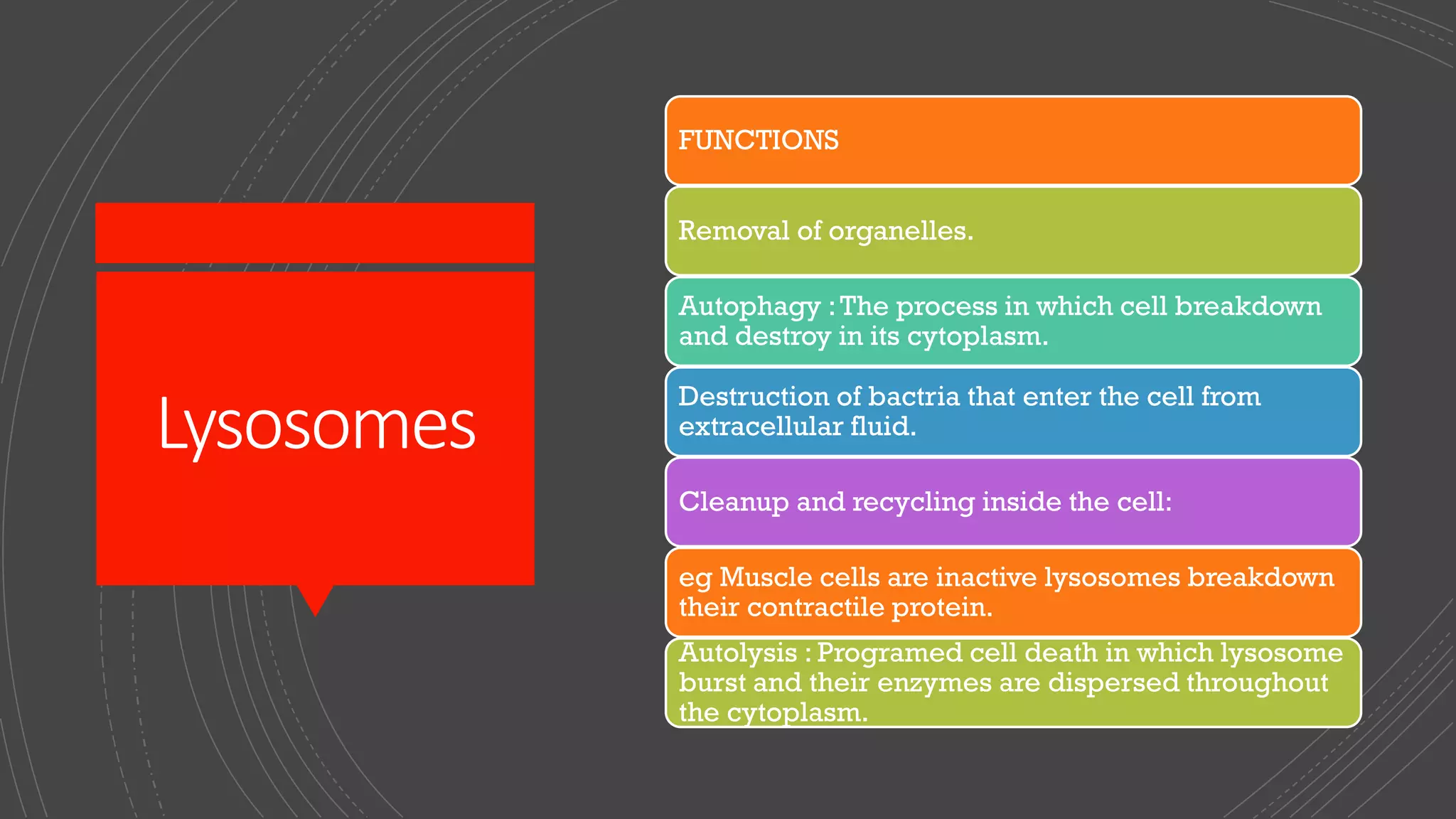 Lysosomes

FUNCTIONS

Removal of organelles.

Autophagy : The process in which cell breakdown and destroy in its cytoplasm.

Destruction of bactria that enter the cell from extracellular fluid.

Cleanup and recycling inside the cell:

eg Muscle cells are inactive lysosomes breakdown their contractile protein.

Autolysis : Programed cell death in which lysosome burst and their enzymes are dispersed throughout the cytoplasm.